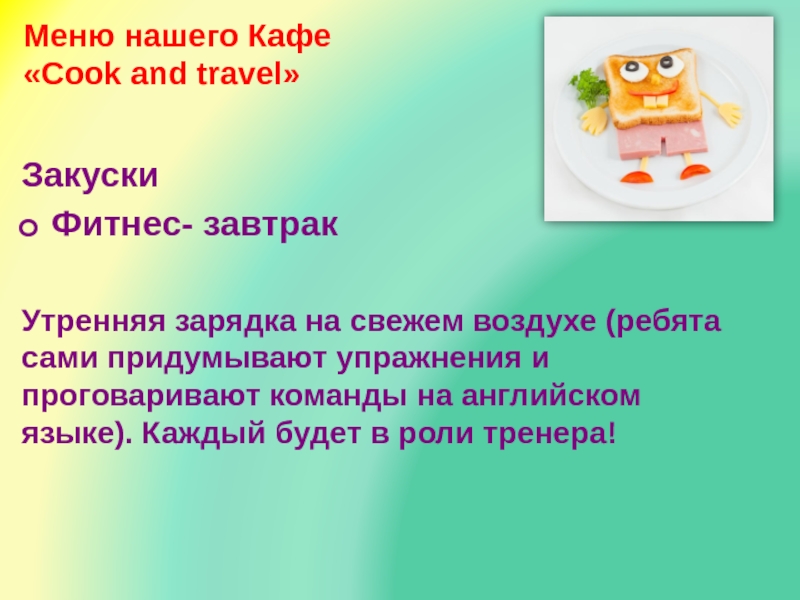 Меню нашего Кафе «Cook and travel»

Закуски

Фитнес- завтрак

Утренняя зарядка на свежем воздухе (ребята сами придумывают упражнения и проговаривают команды на английском языке). Каждый будет в роли тренера!